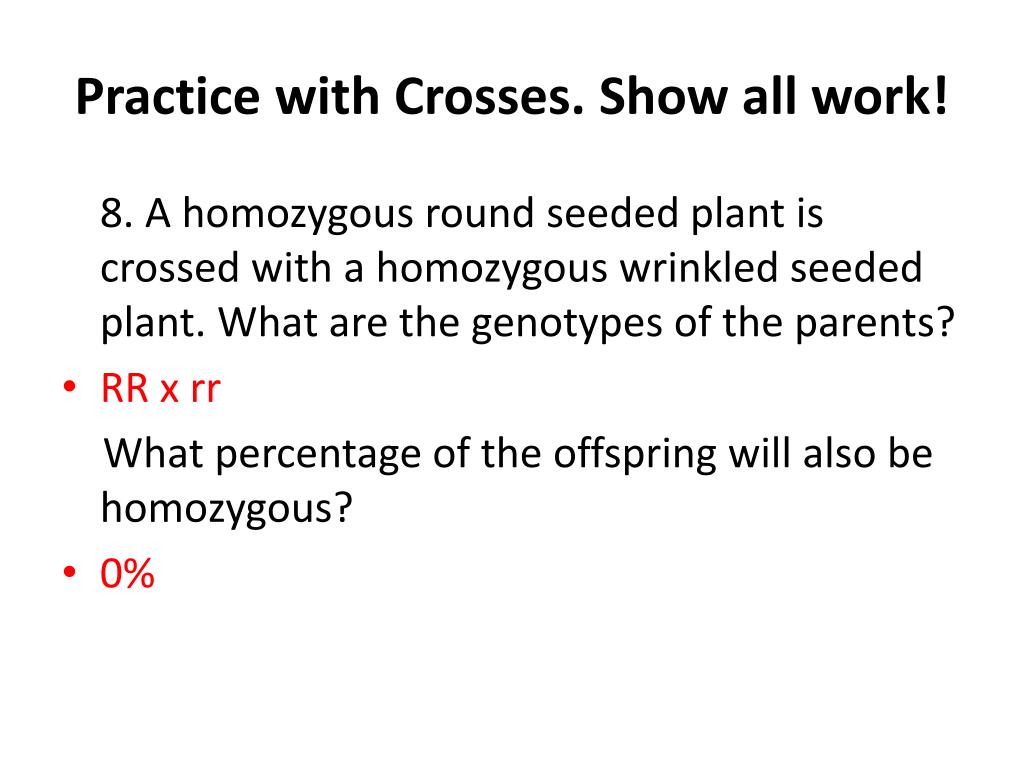 Practice with Crosses. Show all work!

8. A homozygous round seeded plant is crossed with a homozygous wrinkled seeded plant. What are the genotypes of the parents?

• RR x rr

What percentage of the offspring will also be homozygous?

• 0%